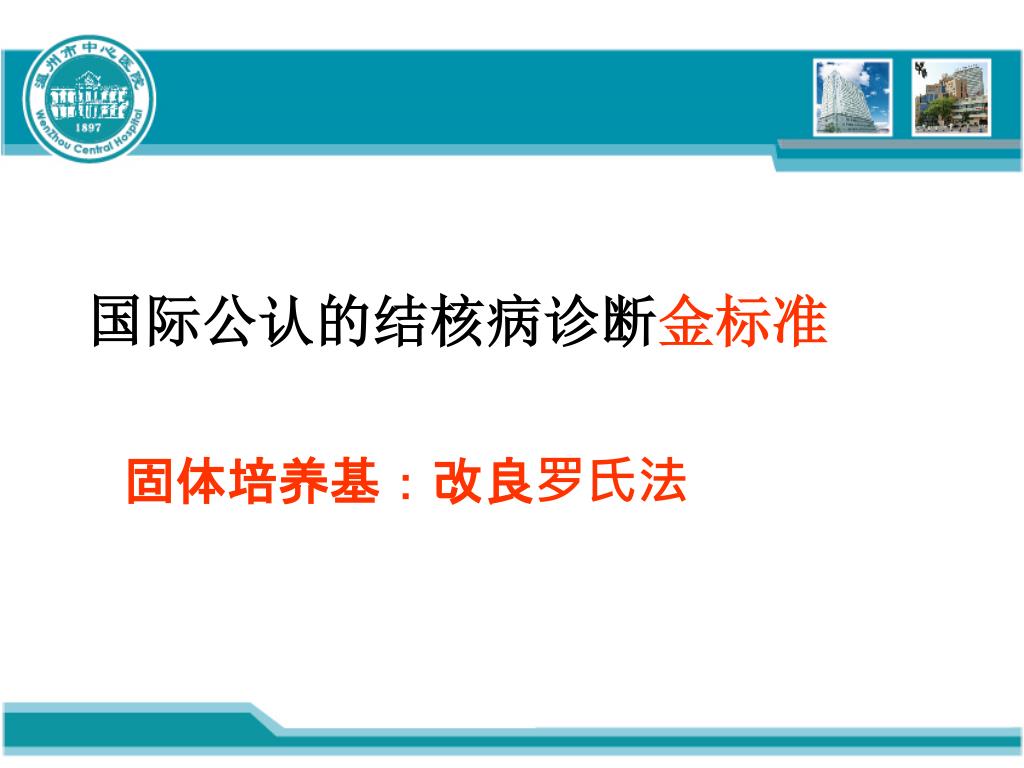 温州市中心医院
1897
WenZhou Central Hospital

国际公认的结核病诊断金标准

固体培养基：改良罗氏法